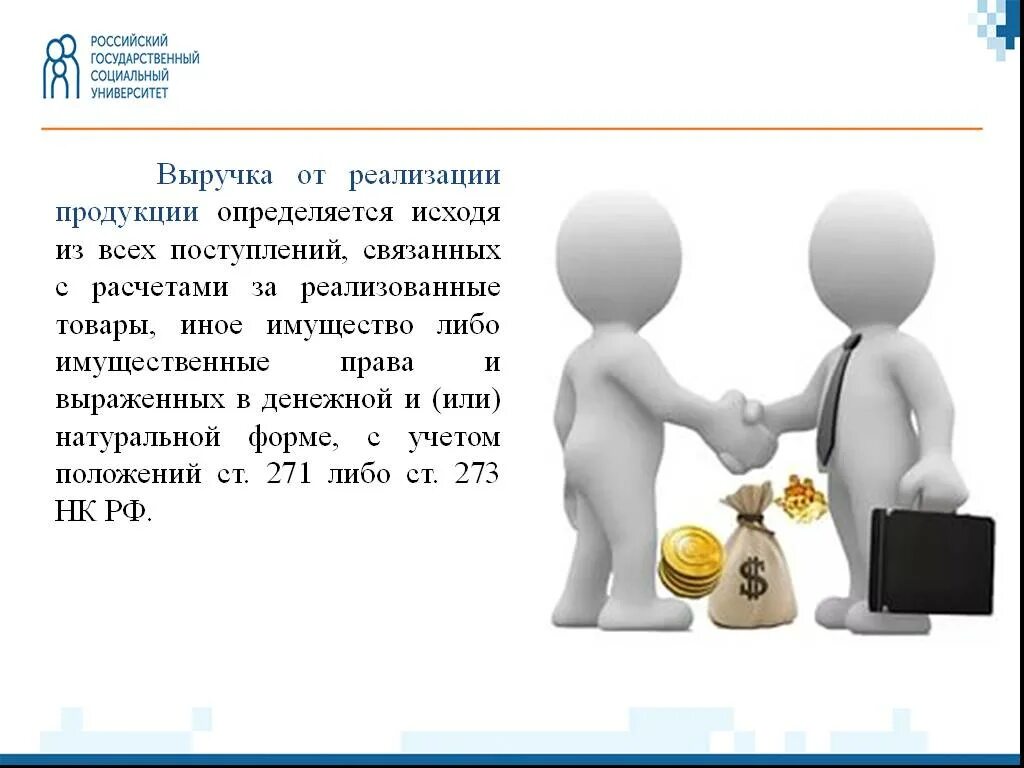 РОССИЙСКИЙ ГОСУДАРСТВЕННЫЙ СОЦИАЛЬНЫЙ УНИВЕРСИТЕТ

Выручка от реализации продукции определяется исходя из всех поступлений, связанных с расчетами за реализованные товары, иное имущество либо имущественные права и выраженных в денежной и (или) натуральной форме, с учетом положений ст. 271 либо ст. 273 НК РФ.

$